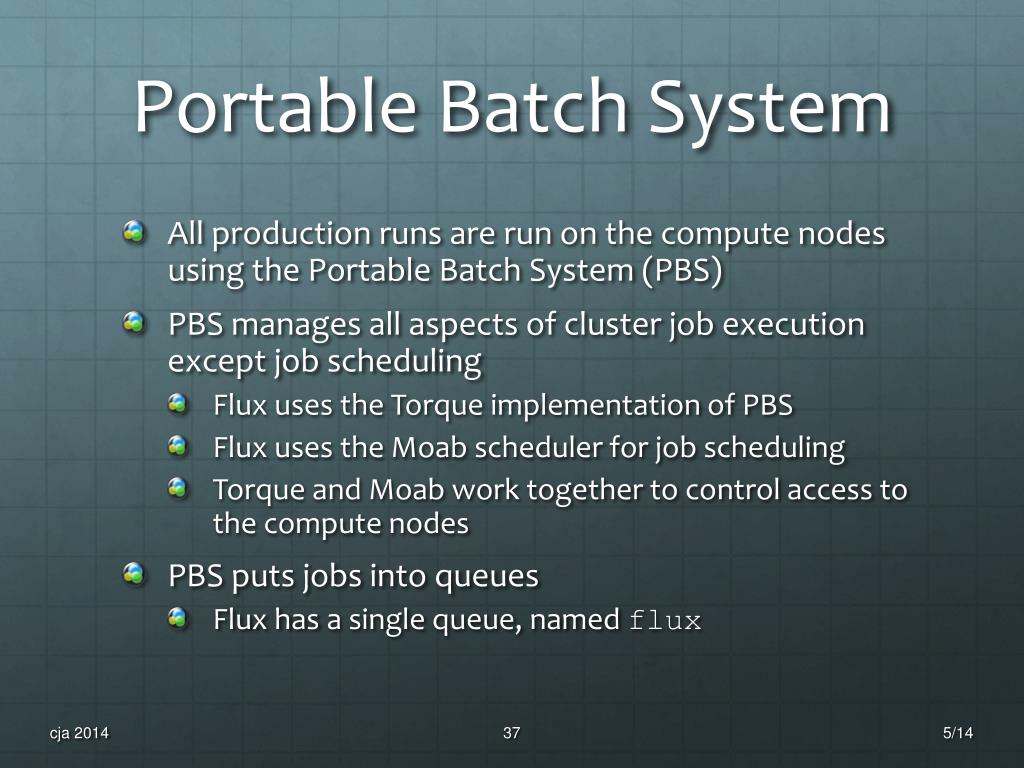 Portable Batch System

All production runs are run on the compute nodes using the Portable Batch System (PBS)

PBS manages all aspects of cluster job execution except job scheduling

Flux uses the Torque implementation of PBS

Flux uses the Moab scheduler for job scheduling

Torque and Moab work together to control access to the compute nodes

PBS puts jobs into queues

Flux has a single queue, named flux

cja 2014

37

5/14